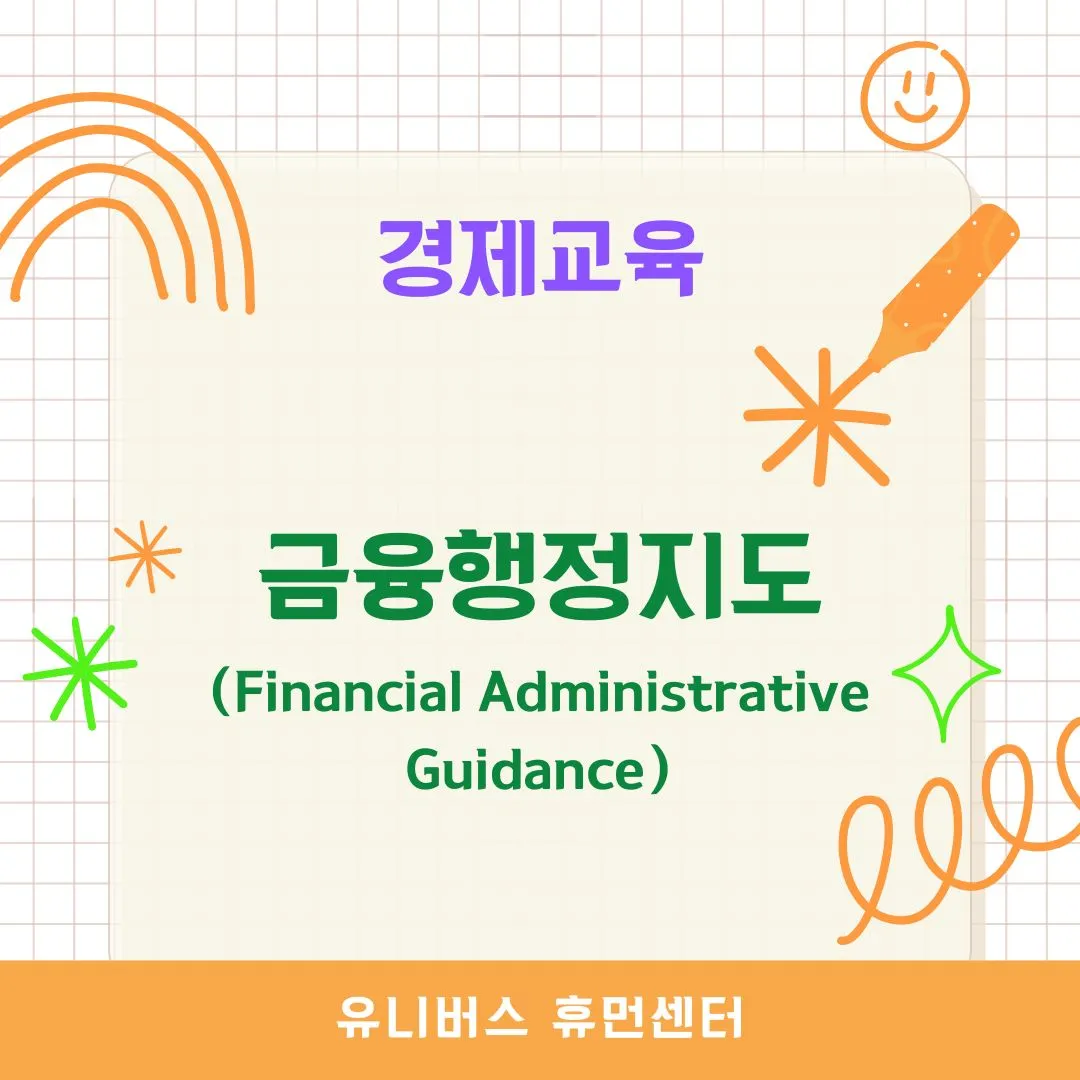 경제교육

금융행정지도
(Financial Administrative Guidance)

유니버스 휴먼센터